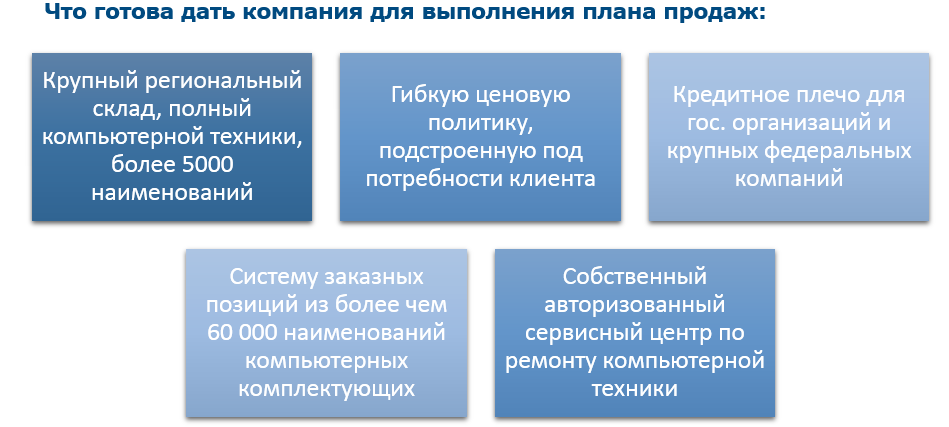 Что готова дать компания для выполнения плана продаж:

Крупный региональный склад, полный компьютерной техники, более 5000 наименований

Гибкую ценовую политику, подстроенную под потребности клиента

Кредитное плечо для гос. организаций и крупных федеральных компаний

Систему заказных позиций из более чем 60 000 наименований компьютерных комплектующих

Собственный авторизованный сервисный центр по ремонту компьютерной техники